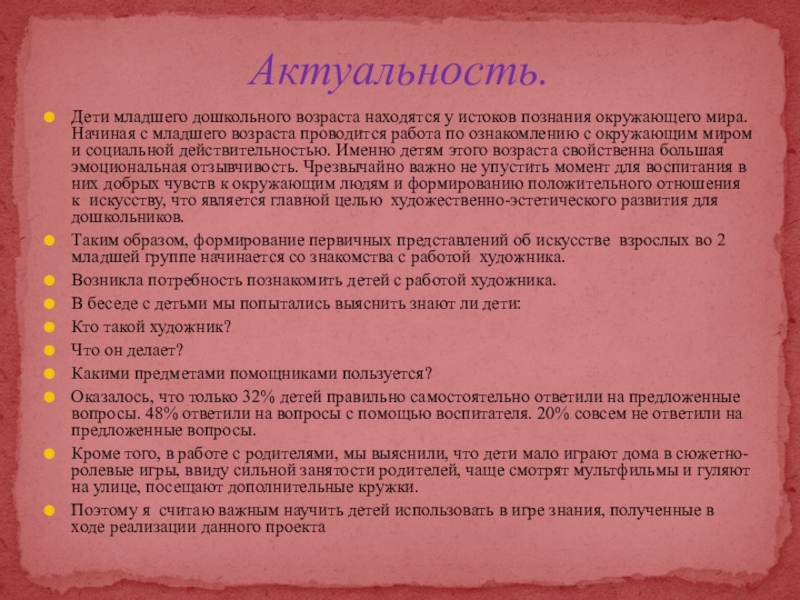 Актуальность.

Дети младшего дошкольного возраста находятся у истоков познания окружающего мира. Начиная с младшего возраста проводится работа по ознакомлению с окружающим миром и социальной действительностью. Именно детям этого возраста свойственна большая эмоциональная отзывчивость. Чрезвычайно важно не упустить момент для воспитания в них добрых чувств к окружающим людям и формированию положительного отношения к искусству, что является главной целью художественно-эстетического развития для дошкольников.

Таким образом, формирование первичных представлений об искусстве взрослых во 2 младшей группе начинается со знакомства с работой художника.

Возникла потребность познакомить детей с работой художника.

В беседе с детьми мы попытались выяснить знают ли дети:

Кто такой художник?

Что он делает?

Какими предметами помощниками пользуется?

Оказалось, что только 32% детей правильно самостоятельно ответили на предложенные вопросы. 48% ответили на вопросы с помощью воспитателя. 20% совсем не ответили на предложенные вопросы.

Кроме того, в работе с родителями, мы выяснили, что дети мало играют дома в сюжетно-ролевые игры, ввиду сильной занятости родителей, чаще смотрят мультфильмы и гуляют на улице, посещают дополнительные кружки.

Поэтому я считаю важным научить детей использовать в игре знания, полученные в ходе реализации данного проекта